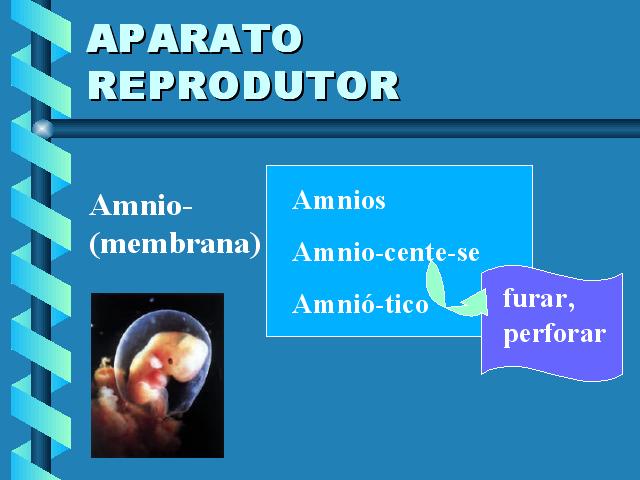 APARATO REPRODUTOR

Amnio-
(membrana)

Amnios

Amnio-cente-se

Amnió-tico

furar,
perforar